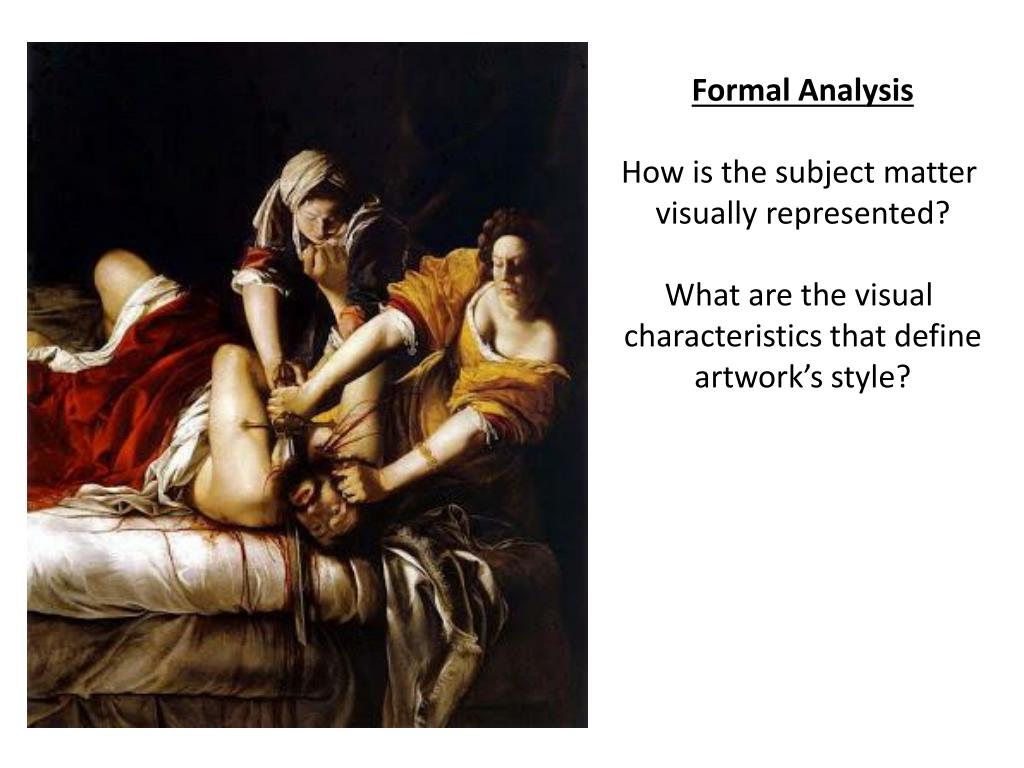 Formal Analysis

How is the subject matter visually represented?

What are the visual characteristics that define artwork's style?